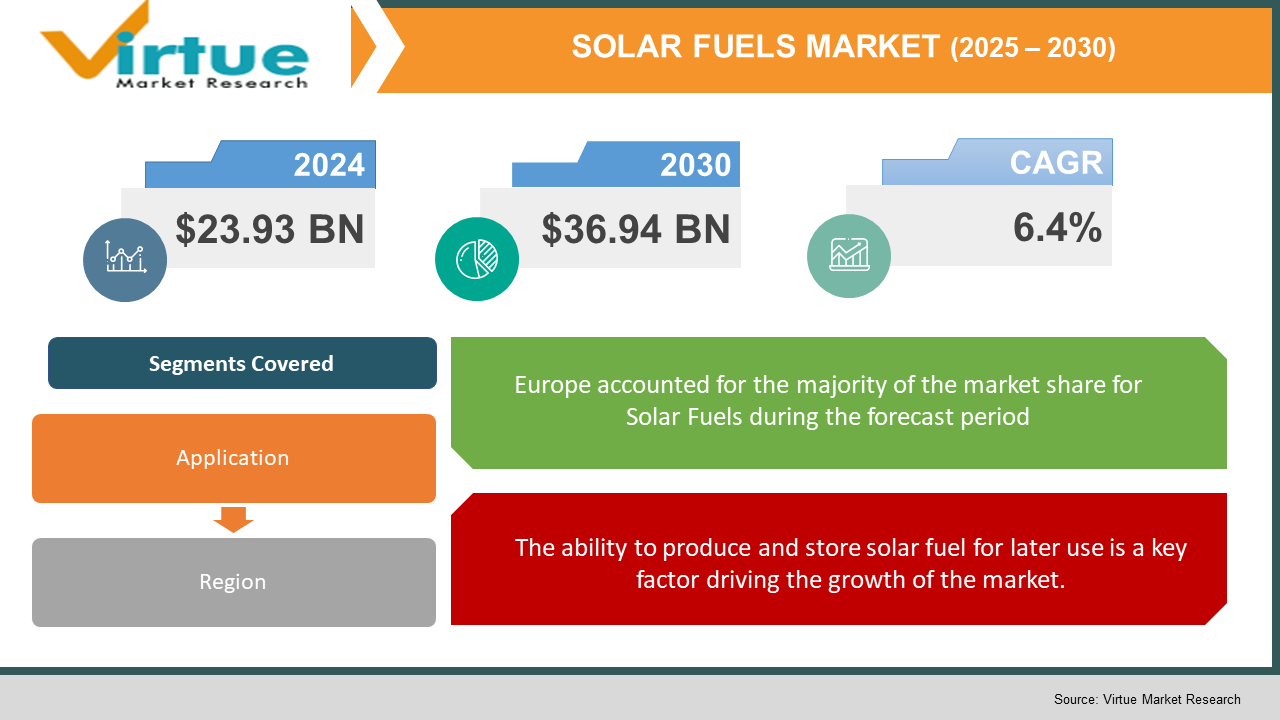 Virtue
Market Research

SOLAR FUELS MARKET (2025 – 2030)

2024
$23.93 BN

2030
$36.94 BN

CAGR
6.4%

Segments Covered

Application

Region

Europe accounted for the majority of the market share for Solar Fuels during the forecast period

The ability to produce and store solar fuel for later use is a key factor driving the growth of the market.

Source: Virtue Market Research